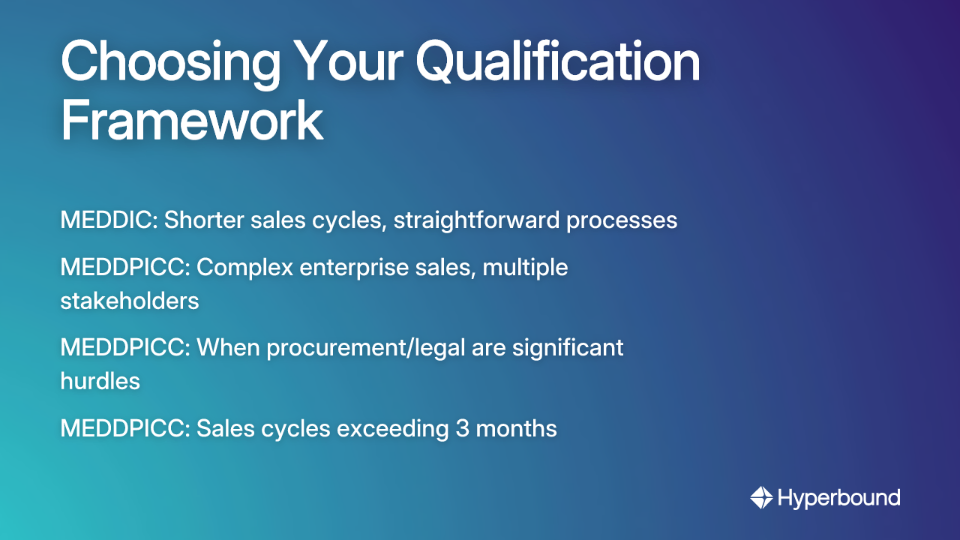 Choosing Your Qualification Framework

MEDDIC: Shorter sales cycles, straightforward processes

MEDDPICC: Complex enterprise sales, multiple stakeholders

MEDDPICC: When procurement/legal are significant hurdles

MEDDPICC: Sales cycles exceeding 3 months

Hyperbound